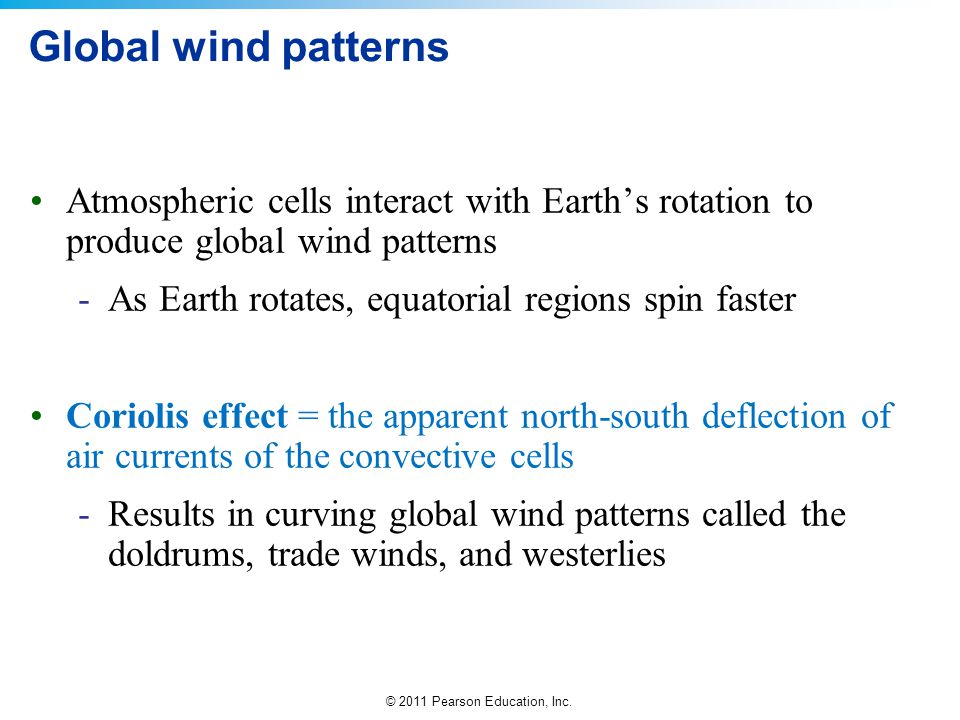 Global wind patterns

• Atmospheric cells interact with Earth’s rotation to produce global wind patterns

- As Earth rotates, equatorial regions spin faster

• Coriolis effect = the apparent north-south deflection of air currents of the convective cells

- Results in curving global wind patterns called the doldrums, trade winds, and westerlies

© 2011 Pearson Education, Inc.